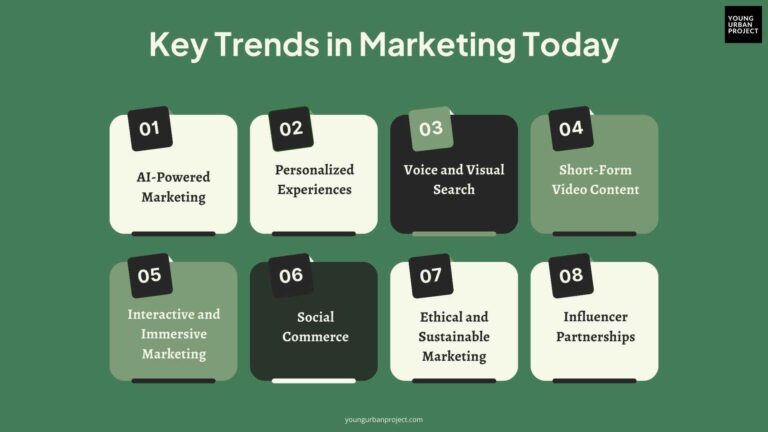 YOUNG URBAN PROJECT

Key Trends in Marketing Today

01
AI-Powered Marketing

02
Personalized Experiences

03
Voice and Visual Search

04
Short-Form Video Content

05
Interactive and Immersive Marketing

06
Social Commerce

07
Ethical and Sustainable Marketing

08
Influencer Partnerships

youngurbanproject.com